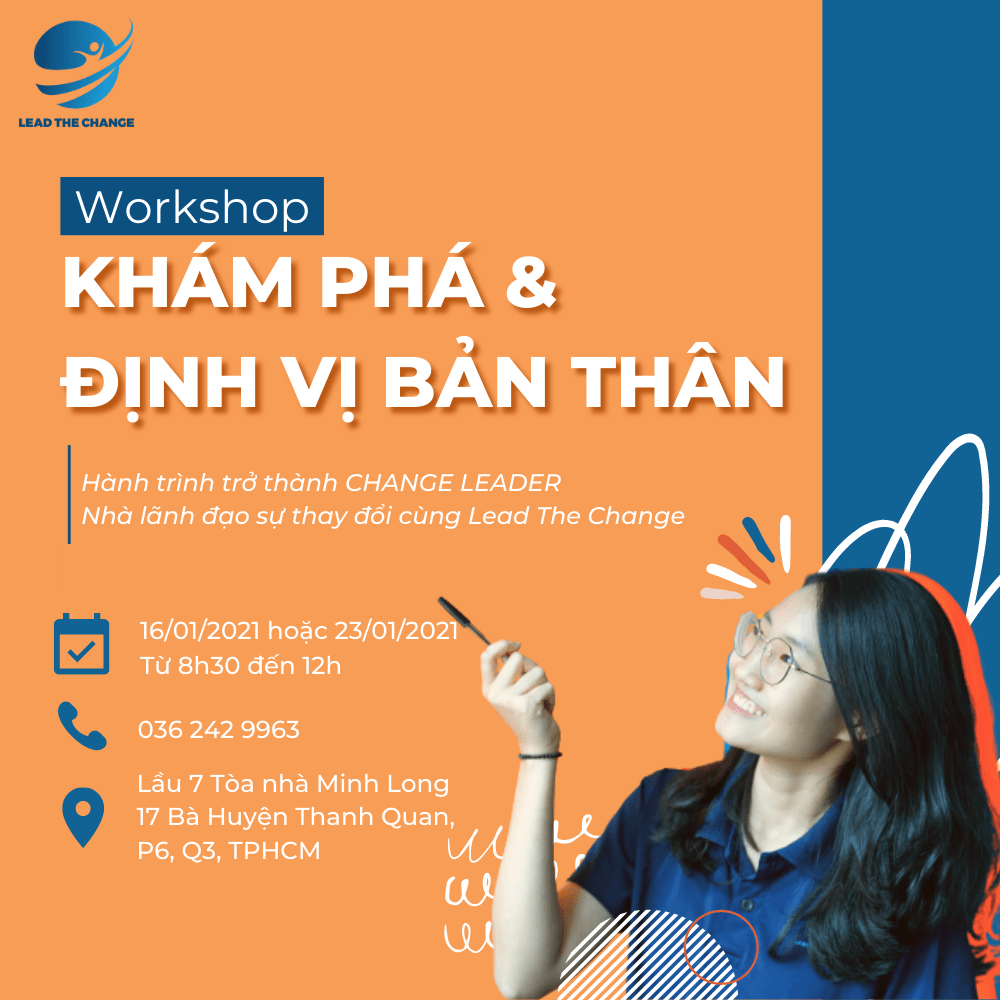 LEAD THE CHANGE

Workshop

KHÁM PHÁ &
ĐỊNH VỊ BẢN THÂN

Hành trình trở thành CHANGE LEADER
Nhà lãnh đạo sự thay đổi cùng Lead The Change

16/01/2021 hoặc 23/01/2021
Từ 8h30 đến 12h

036 242 9963

Lầu 7 Tòa nhà Minh Long
17 Bà Huyện Thanh Quan,
P6, Q3, TPHCM